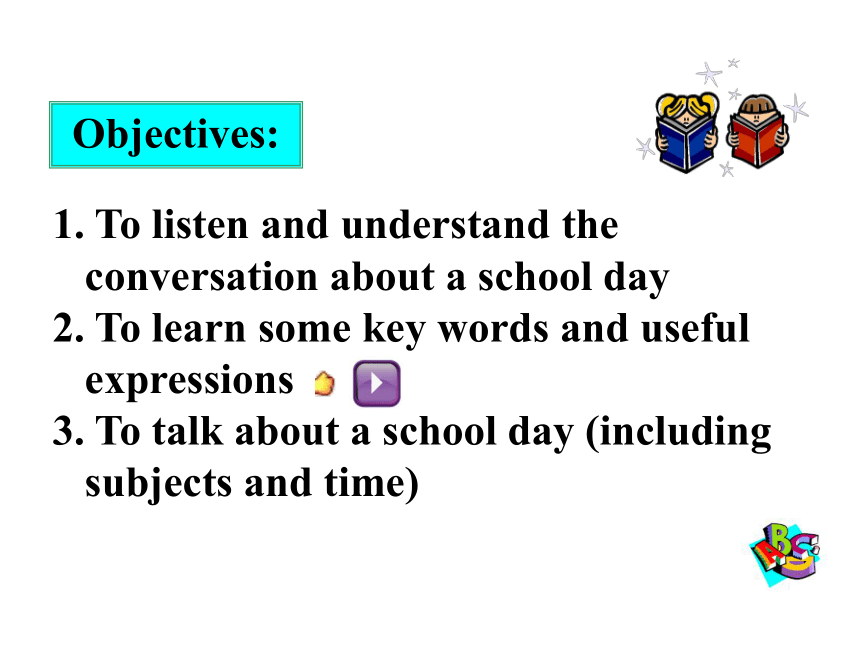 Objectives:

1. To listen and understand the conversation about a school day
2. To learn some key words and useful expressions
3. To talk about a school day (including subjects and time)

ABC